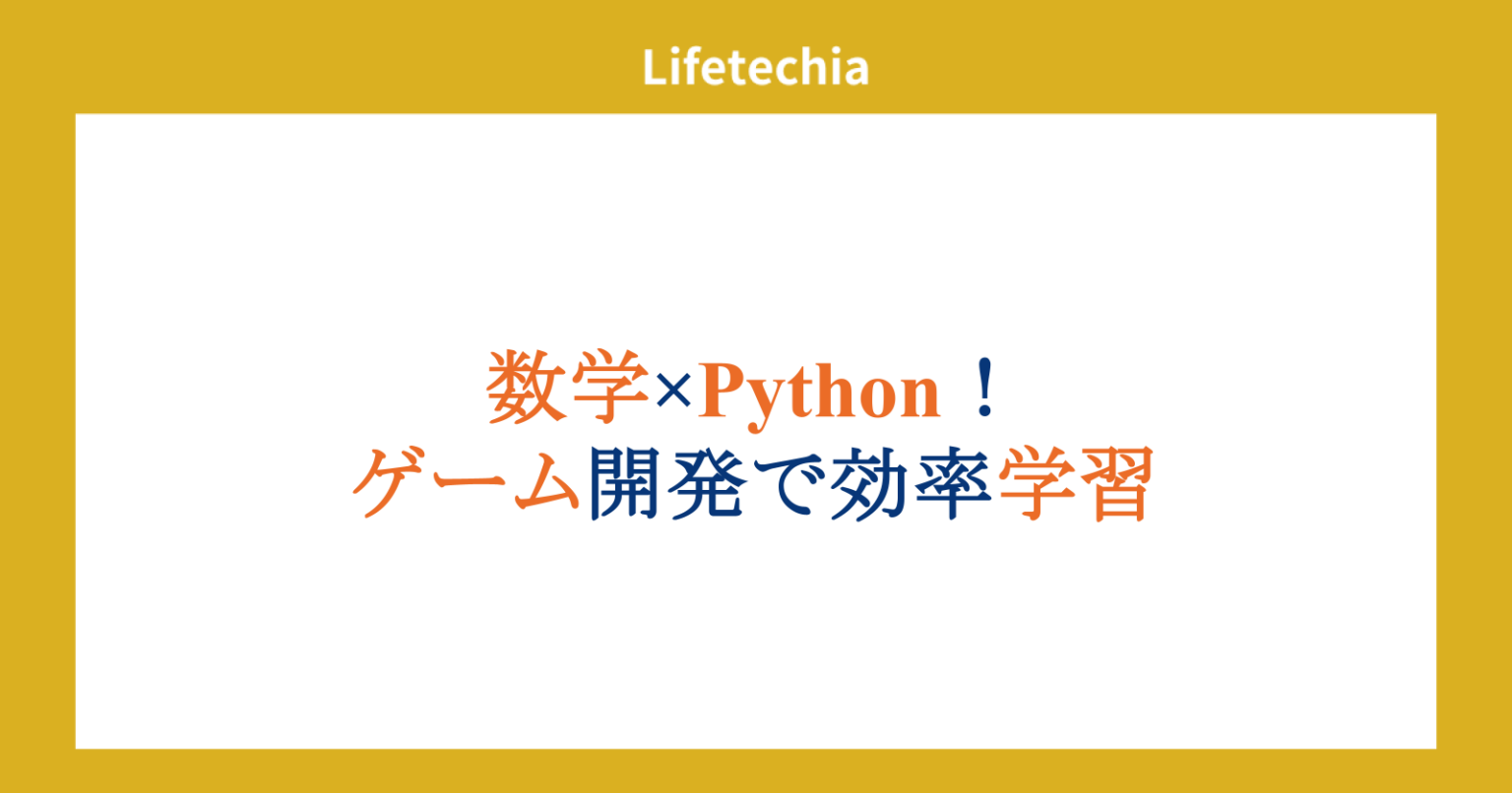 Lifetechia

数学×Python！
ゲーム開発で効率学習